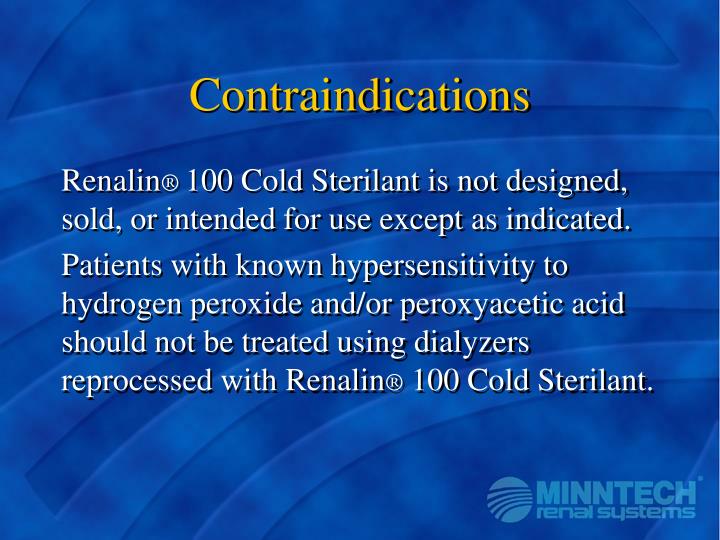 Contraindications

Renalin® 100 Cold Sterilant is not designed, sold, or intended for use except as indicated.

Patients with known hypersensitivity to hydrogen peroxide and/or peroxyacetic acid should not be treated using dialyzers reprocessed with Renalin® 100 Cold Sterilant.

MINNTECH® renal systems